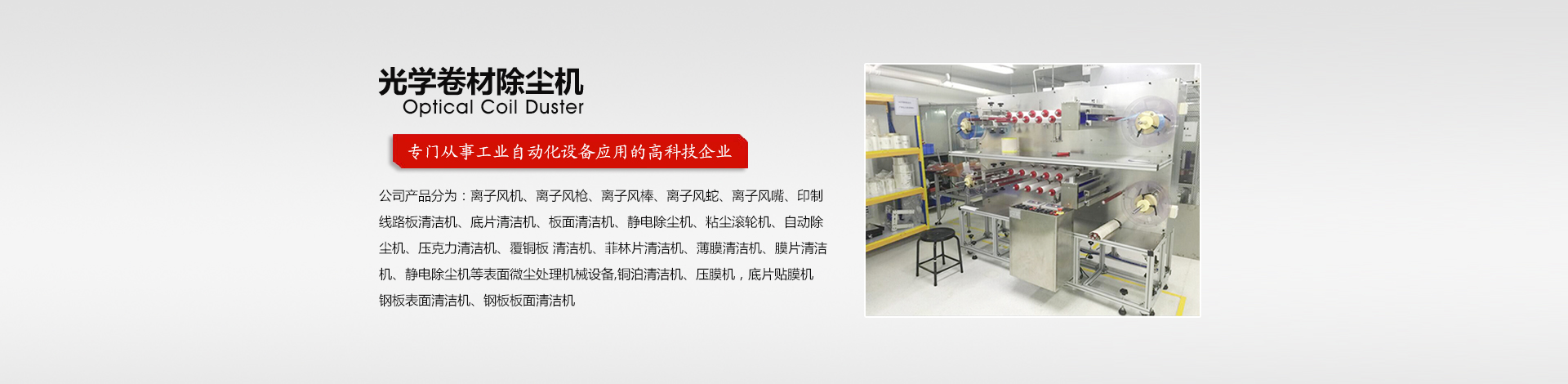 光学卷材除尘机
Optical Coil Duster

专门从事工业自动化设备应用的高科技企业

公司产品分为：离子风机、离子风枪、离子风棒、离子风蛇、离子风嘴、印制线路板清洁机、底片清洁机、板面清洁机、静电除尘机、粘尘滚轮机、自动除尘机、压克力清洁机、覆铜板 清洁机、菲林片清洁机、薄膜清洁机、膜片清洁机、静电除尘机等表面微尘处理机械设备,铜泊清洁机、压膜机，底片贴膜机钢板表面清洁机、钢板板面清洁机